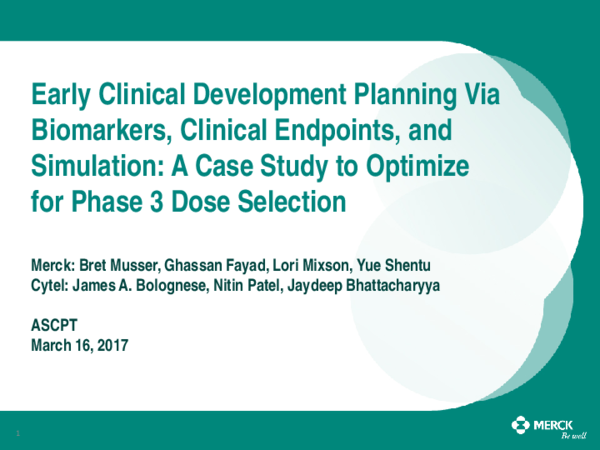 Early Clinical Development Planning Via Biomarkers, Clinical Endpoints, and Simulation: A Case Study to Optimize for Phase 3 Dose Selection

Merck: Bret Musser, Ghassan Fayad, Lori Mixson, Yue Shentu
Cytel: James A. Bolognese, Nitin Patel, Jaydeep Bhattacharyya

ASCPT
March 16, 2017

1

MERCK
Be well